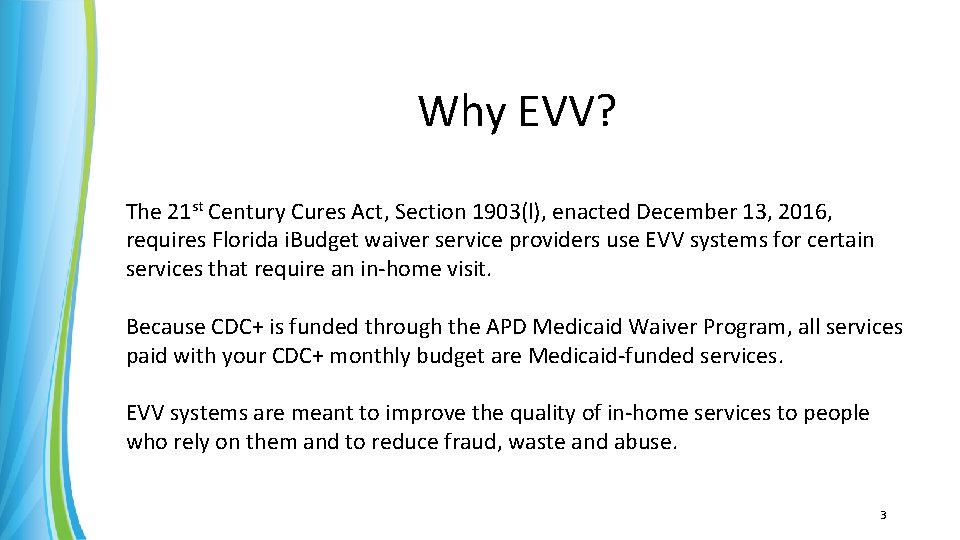 Why EVV?

The 21$^{st}$ Century Cures Act, Section 1903(l), enacted December 13, 2016, requires Florida iBudget waiver service providers use EVV systems for certain services that require an in-home visit.

Because CDC+ is funded through the APD Medicaid Waiver Program, all services paid with your CDC+ monthly budget are Medicaid-funded services.

EVV systems are meant to improve the quality of in-home services to people who rely on them and to reduce fraud, waste and abuse.

3